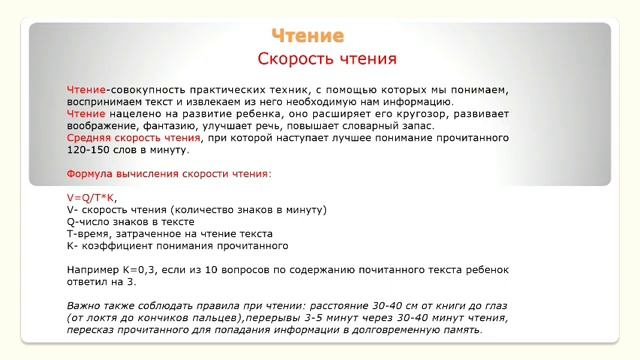 Чтение

Скорость чтения

Чтение-совокупность практических техник, с помощью которых мы понимаем, воспринимаем текст и извлекаем из него необходимую нам информацию.
Чтение нацелено на развитие ребенка, оно расширяет его кругозор, развивает воображение, фантазию, улучшает речь, повышает словарный запас.
Средняя скорость чтения, при которой наступает лучшее понимание прочитанного 120-150 слов в минуту.

Формула вычисления скорости чтения:

V=Q/T*K,
V- скорость чтения (количество знаков в минуту)
Q-число знаков в тексте
T-время, затраченное на чтение текста
K- коэффициент понимания прочитанного

Например K=0,3, если из 10 вопросов по содержанию почитанного текста ребенок ответил на 3.

Важно также соблюдать правила при чтении: расстояние 30-40 см от книги до глаз (от локтя до кончиков пальцев),перерывы 3-5 минут через 30-40 минут чтения, пересказ прочитанного для попадания информации в долговременную память.